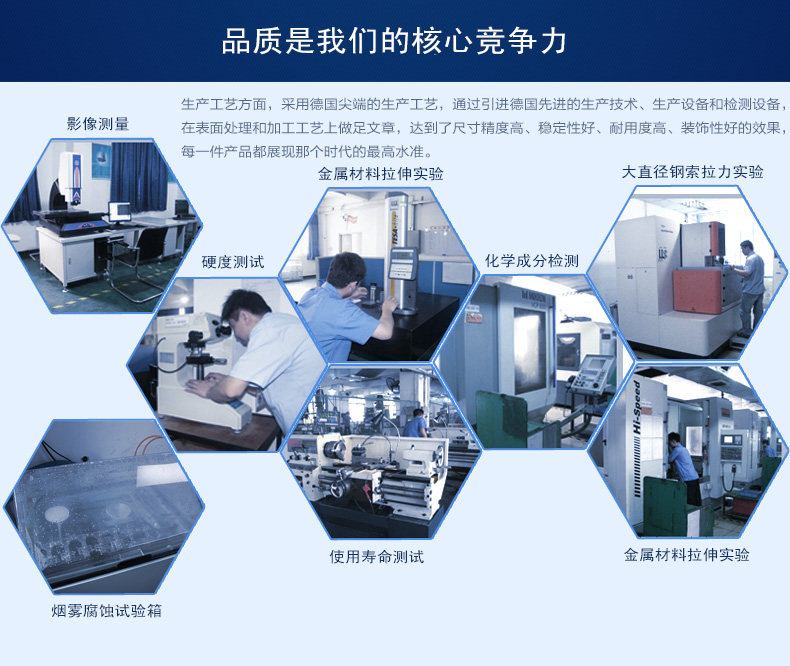 品质是我们的核心竞争力

生产工艺方面，采用德国尖端的生产工艺，通过引进德国先进的生产技术、生产设备和检测设备，在表面处理和加工工艺上做足文章，达到了尺寸精度高、稳定性好、耐用度高、装饰性好的效果，每一件产品都展现那个时代的最高水准。

影像测量

金属材料拉伸实验

大直径钢索拉力实验

硬度测试

化学成分检测

Hi-Speed

烟雾腐蚀试验箱

使用寿命测试

金属材料拉伸实验